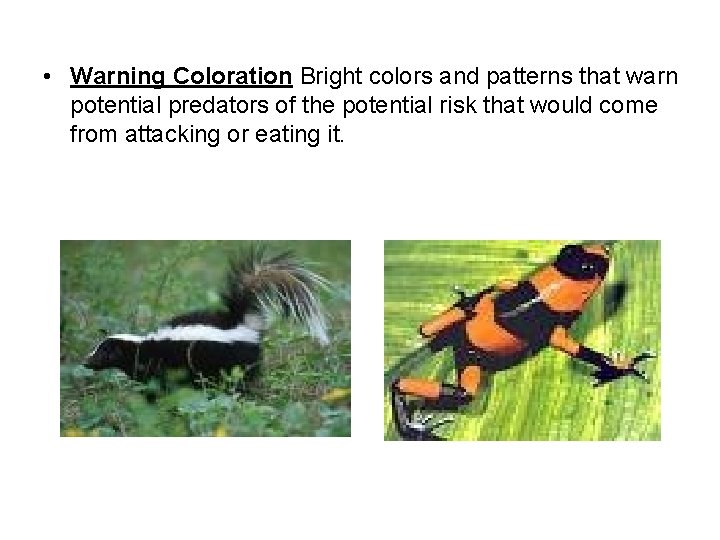 • Warning Coloration Bright colors and patterns that warn potential predators of the potential risk that would come from attacking or eating it.